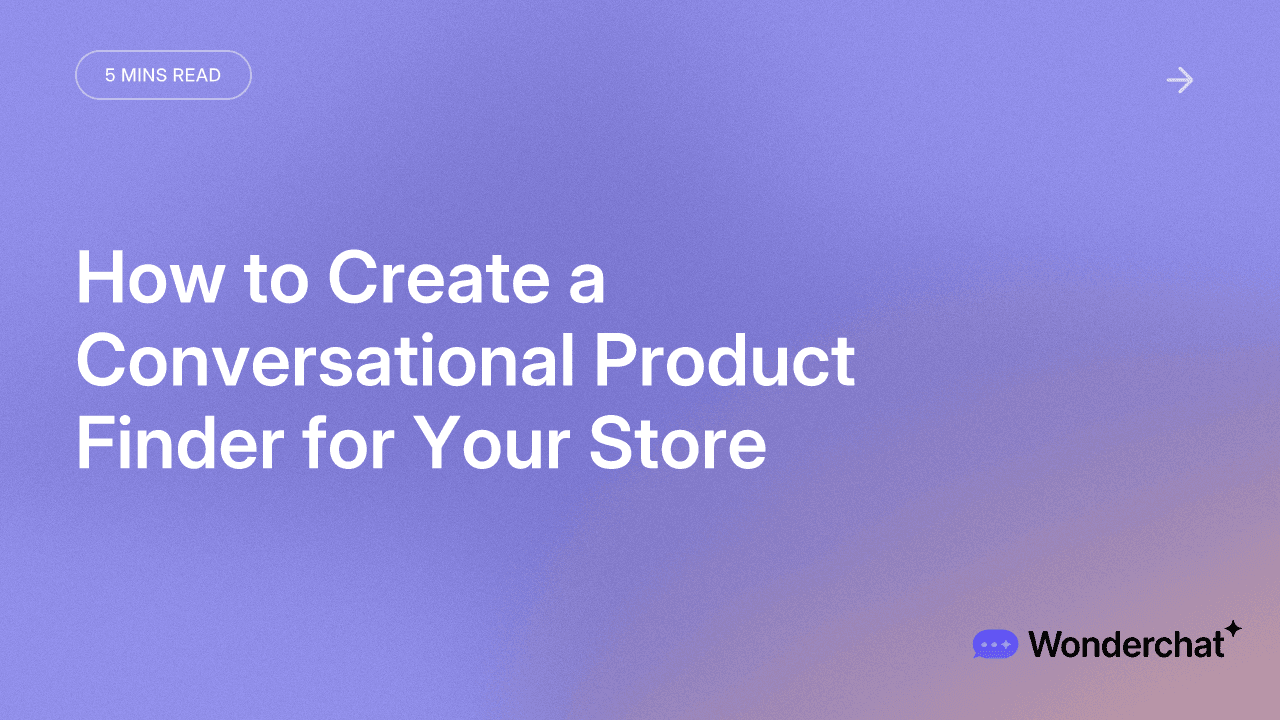 5 MINS READ

How to Create a Conversational Product Finder for Your Store

Wonderchat